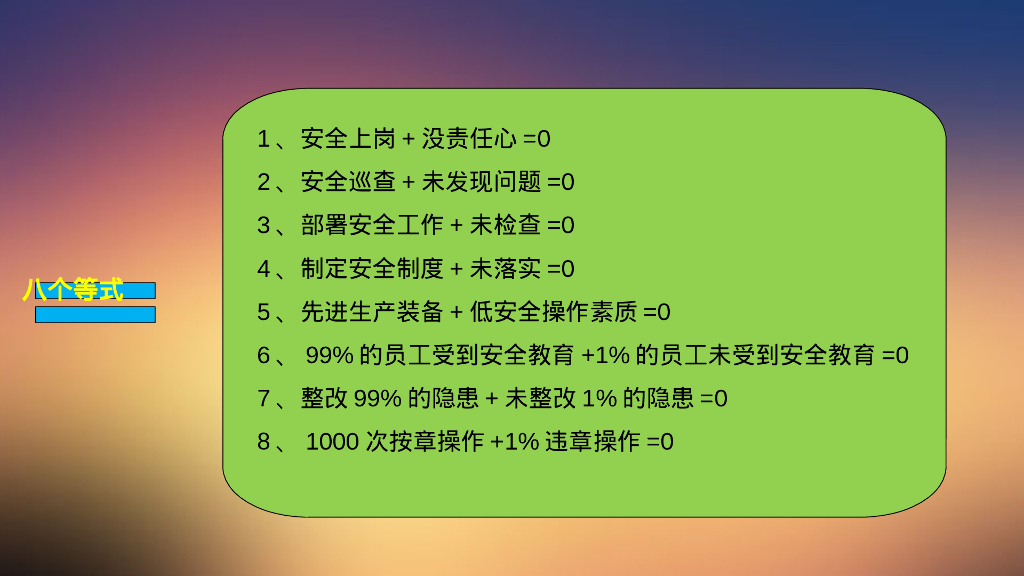 八个等式

1、安全上岗 + 没责任心 =0
2、安全巡查 + 未发现问题 =0
3、部署安全工作 + 未检查 =0
4、制定安全制度 + 未落实 =0
5、先进生产装备 + 低安全操作素质 =0
6、 99% 的员工受到安全教育 +1% 的员工未受到安全教育 =0
7、整改 99% 的隐患 + 未整改 1% 的隐患 =0
8、 1000 次按章操作 +1% 违章操作 =0